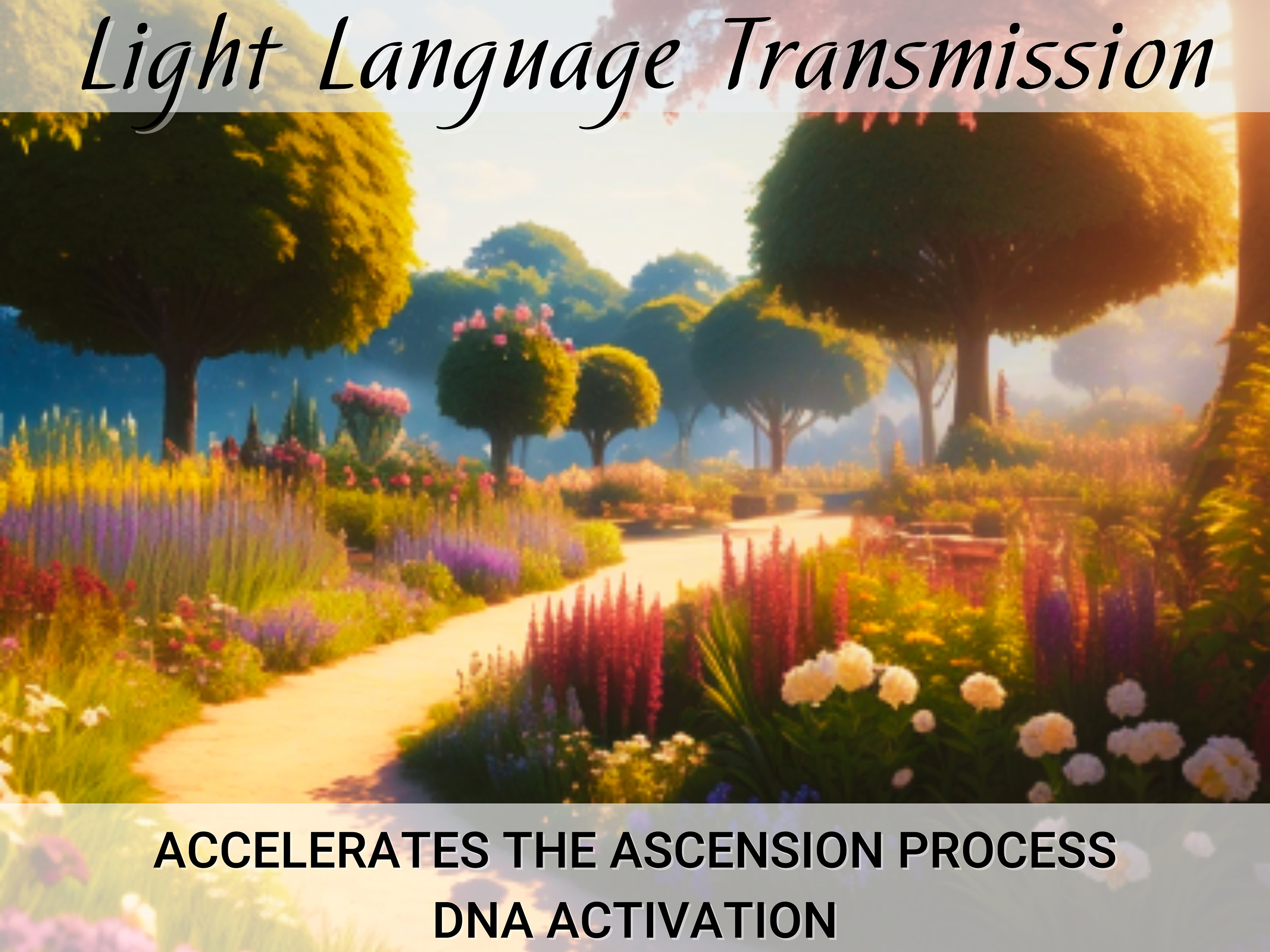 Light Language Transmission

ACCELERATES THE ASCENSION PROCESS
DNA ACTIVATION